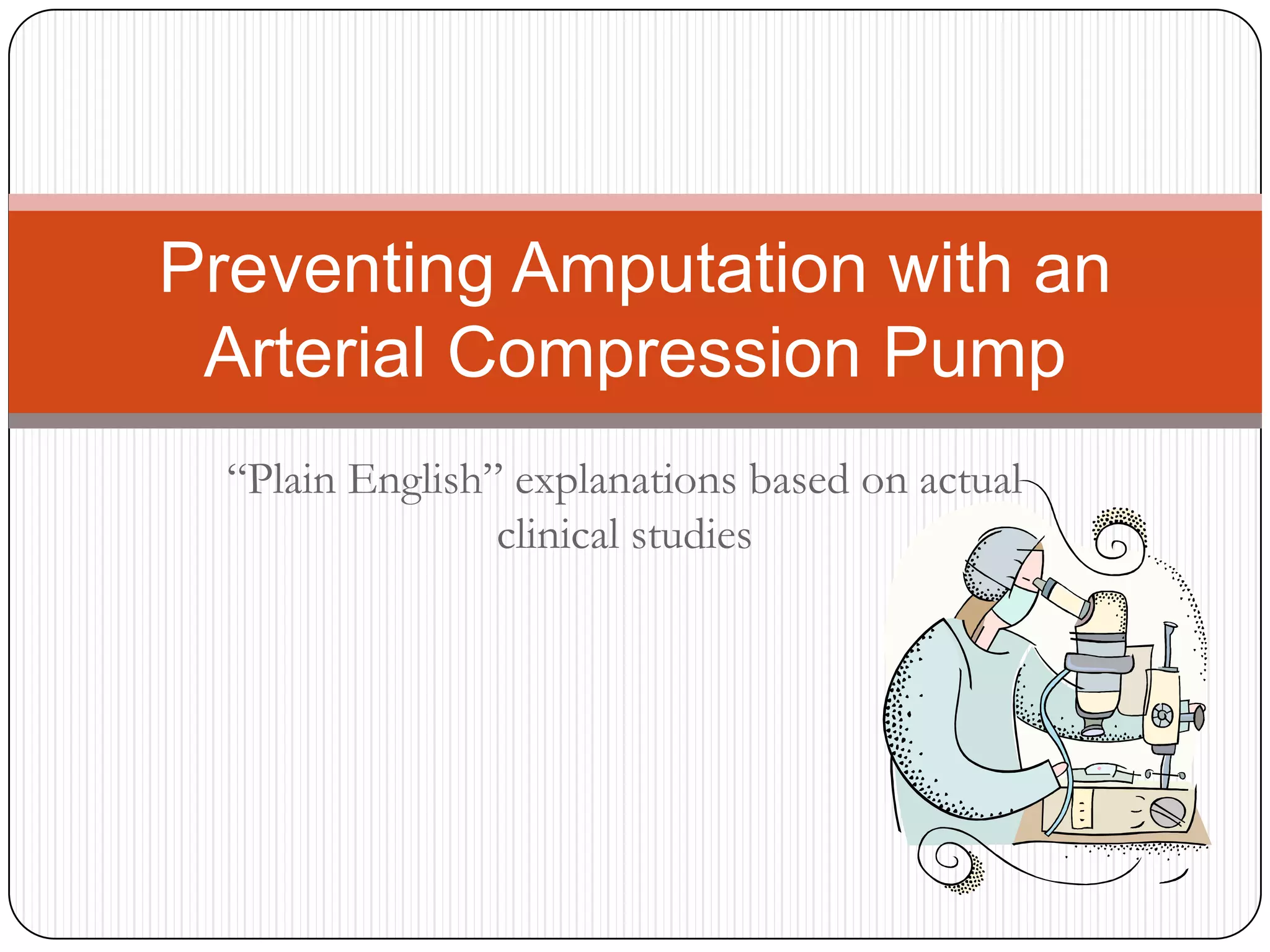 Preventing Amputation with an Arterial Compression Pump

“Plain English” explanations based on actual clinical studies